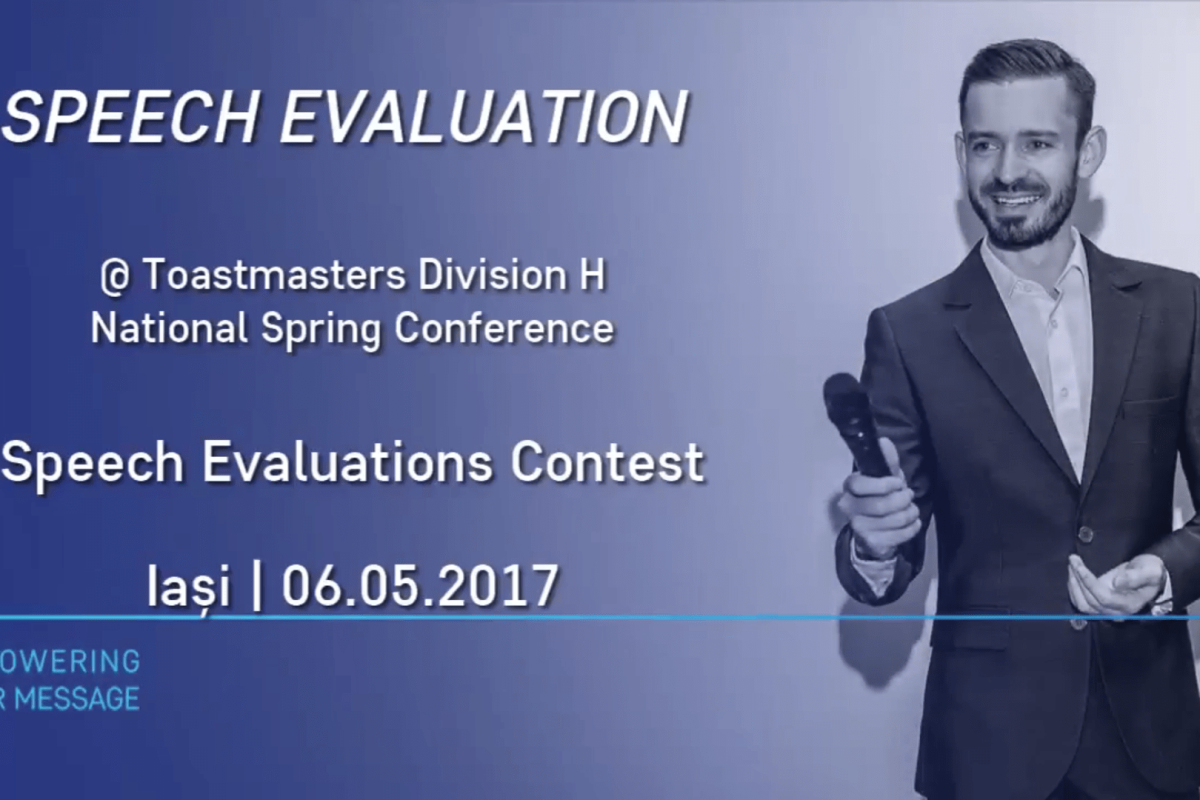 SPEECH EVALUATION

@ Toastmasters Division H
National Spring Conference

Speech Evaluations Contest

Iași | 06.05.2017

OWERING
R MESSAGE